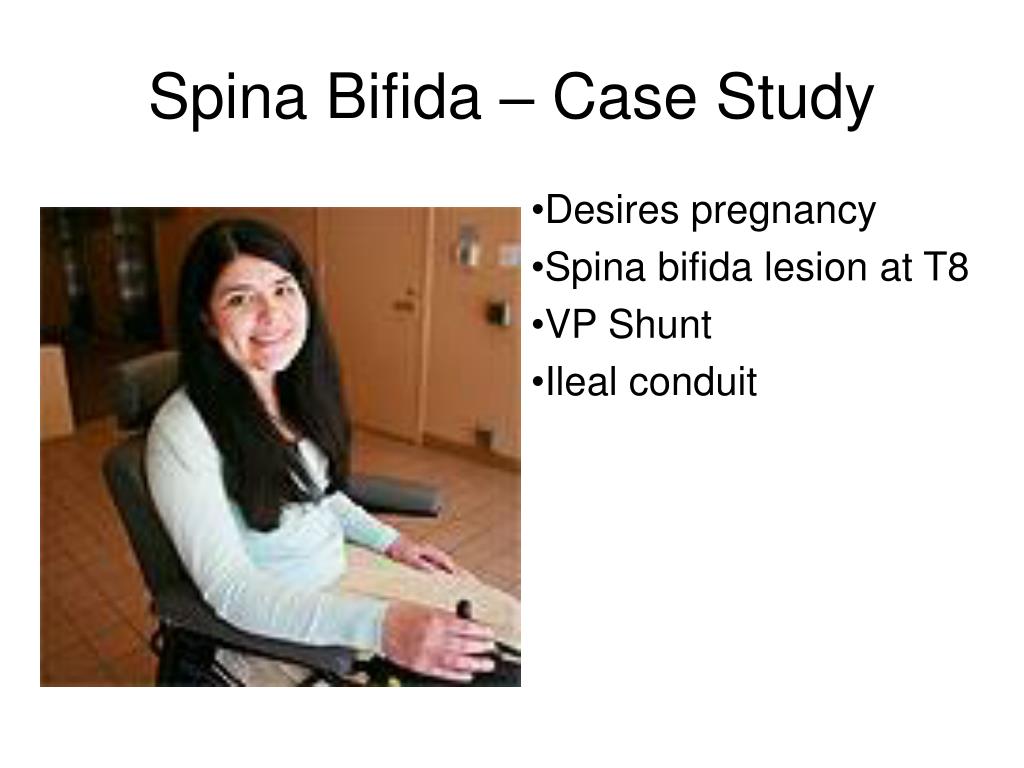 Spina Bifida – Case Study

•Desires pregnancy
•Spina bifida lesion at T8
•VP Shunt
•Ileal conduit